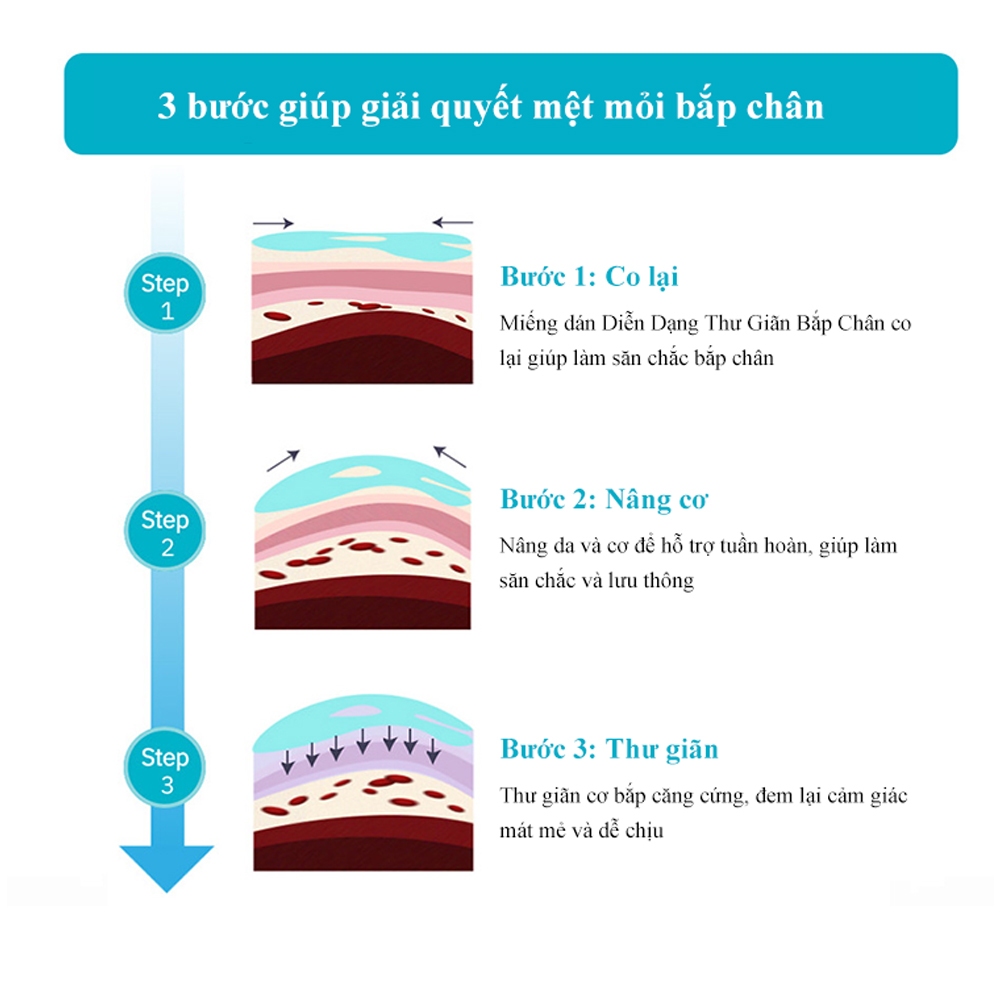 3 bước giúp giải quyết mệt mỏi bắp chân

Step 1

Bước 1: Co lại

Miếng dán Diễn Dạng Thư Giãn Bắp Chân co lại giúp làm săn chắc bắp chân

Step 2

Bước 2: Nâng cơ

Nâng da và cơ để hỗ trợ tuần hoàn, giúp làm săn chắc và lưu thông

Step 3

Bước 3: Thư giãn

Thư giãn cơ bắp căng cứng, đem lại cảm giác mát mẻ và dễ chịu